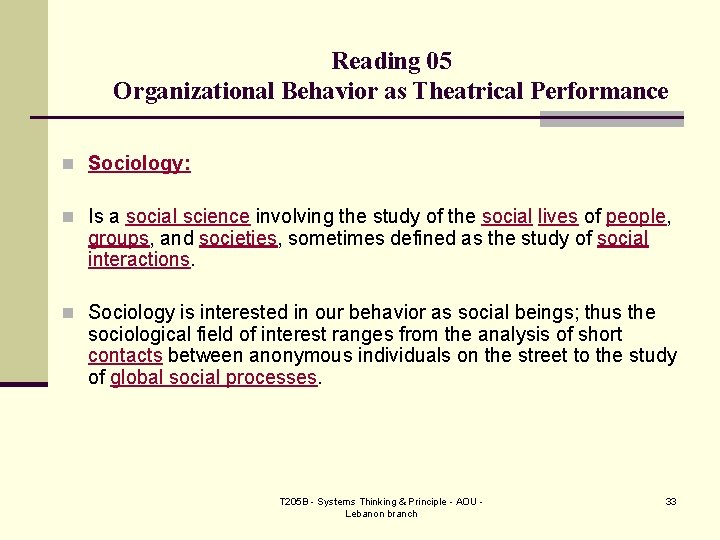 Reading 05
Organizational Behavior as Theatrical Performance

Sociology:

Is a social science involving the study of the social lives of people, groups, and societies, sometimes defined as the study of social interactions.

Sociology is interested in our behavior as social beings; thus the sociological field of interest ranges from the analysis of short contacts between anonymous individuals on the street to the study of global social processes.

T205B - Systems Thinking & Principle - AOU - Lebanon branch

33